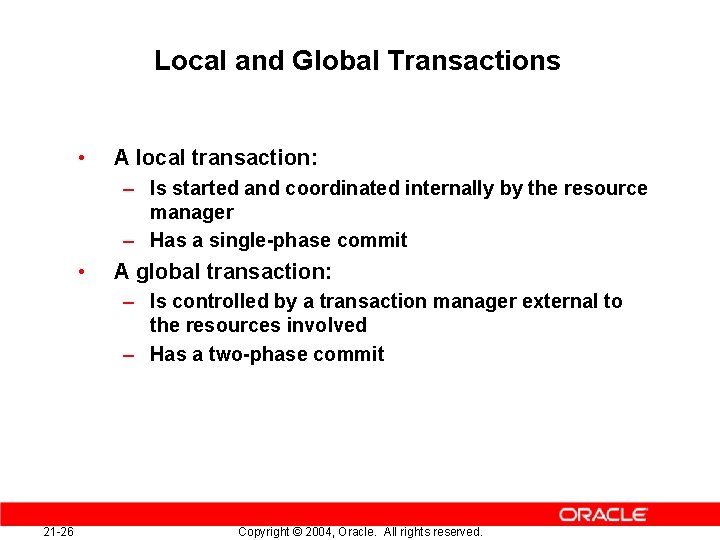 Local and Global Transactions

• A local transaction:
  – Is started and coordinated internally by the resource manager
  – Has a single-phase commit
• A global transaction:
  – Is controlled by a transaction manager external to the resources involved
  – Has a two-phase commit

ORACLE

21-26

Copyright © 2004, Oracle. All rights reserved.